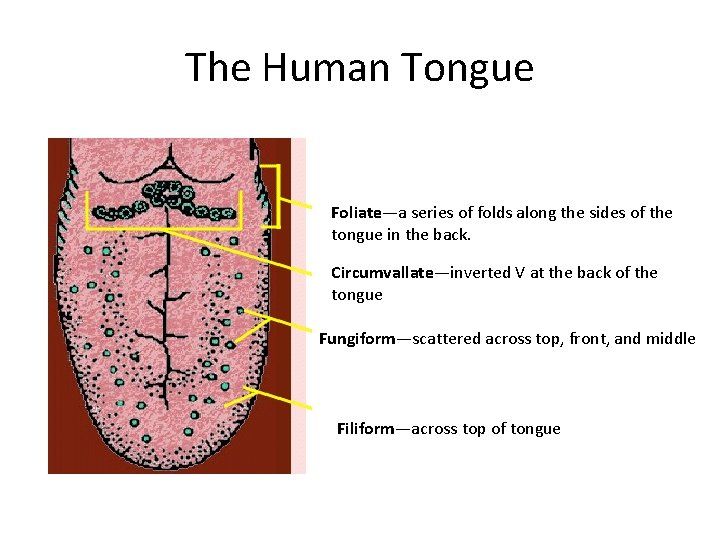 The Human Tongue

Foliate—a series of folds along the sides of the tongue in the back.

Circumvallate—inverted V at the back of the tongue

Fungiform—scattered across top, front, and middle

Filiform—across top of tongue